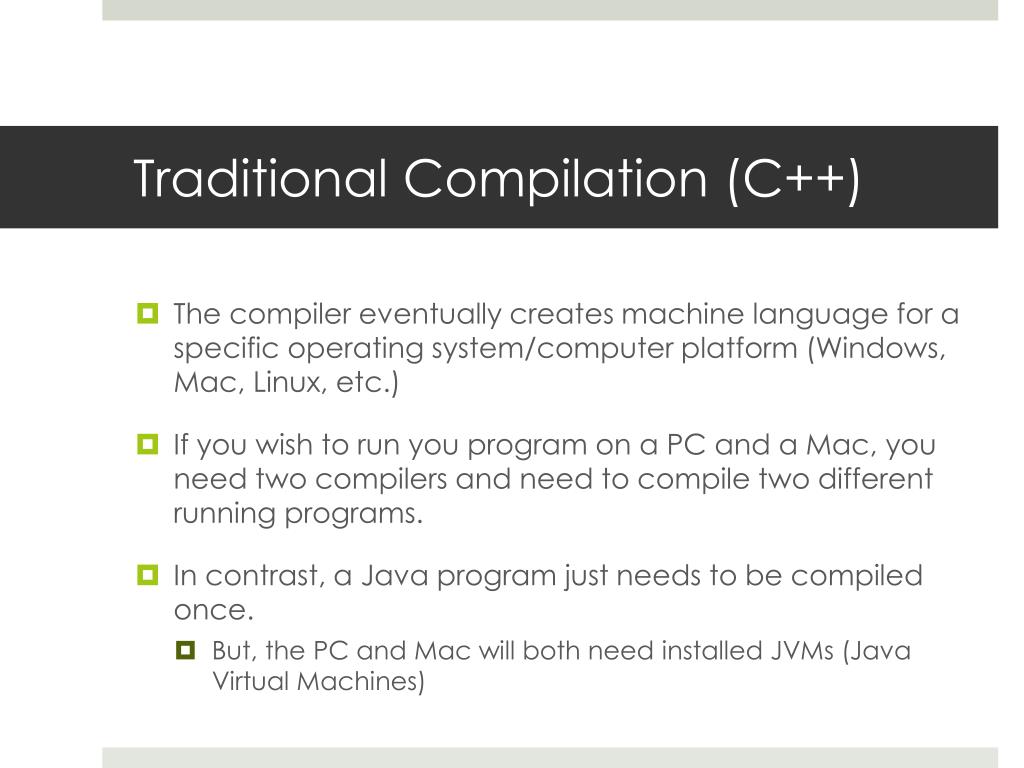 Traditional Compilation (C++)

The compiler eventually creates machine language for a specific operating system/computer platform (Windows, Mac, Linux, etc.)

If you wish to run you program on a PC and a Mac, you need two compilers and need to compile two different running programs.

In contrast, a Java program just needs to be compiled once.

But, the PC and Mac will both need installed JVMs (Java Virtual Machines)